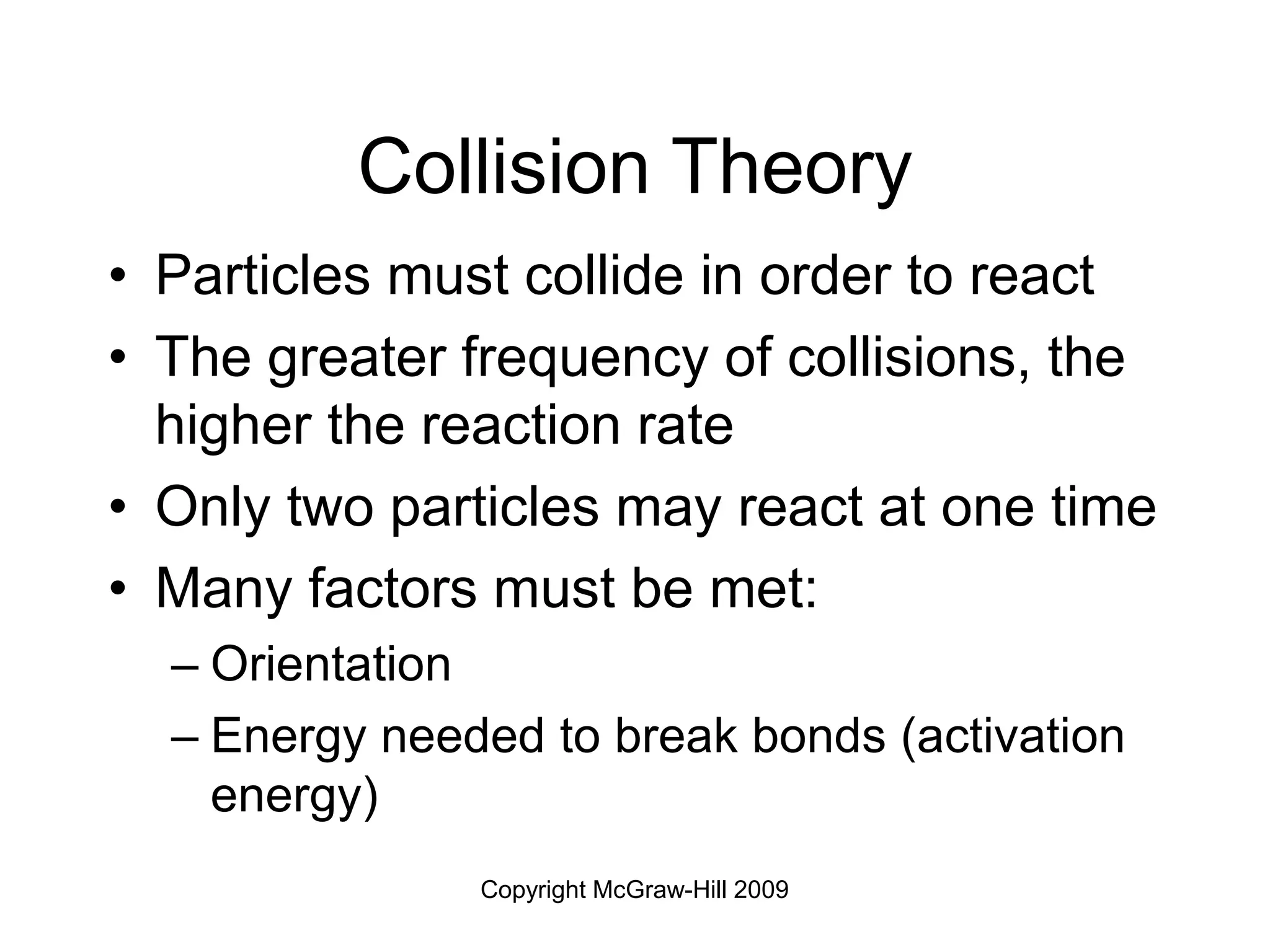 Collision Theory

• Particles must collide in order to react
• The greater frequency of collisions, the higher the reaction rate
• Only two particles may react at one time
• Many factors must be met:
  – Orientation
  – Energy needed to break bonds (activation energy)

Copyright McGraw-Hill 2009